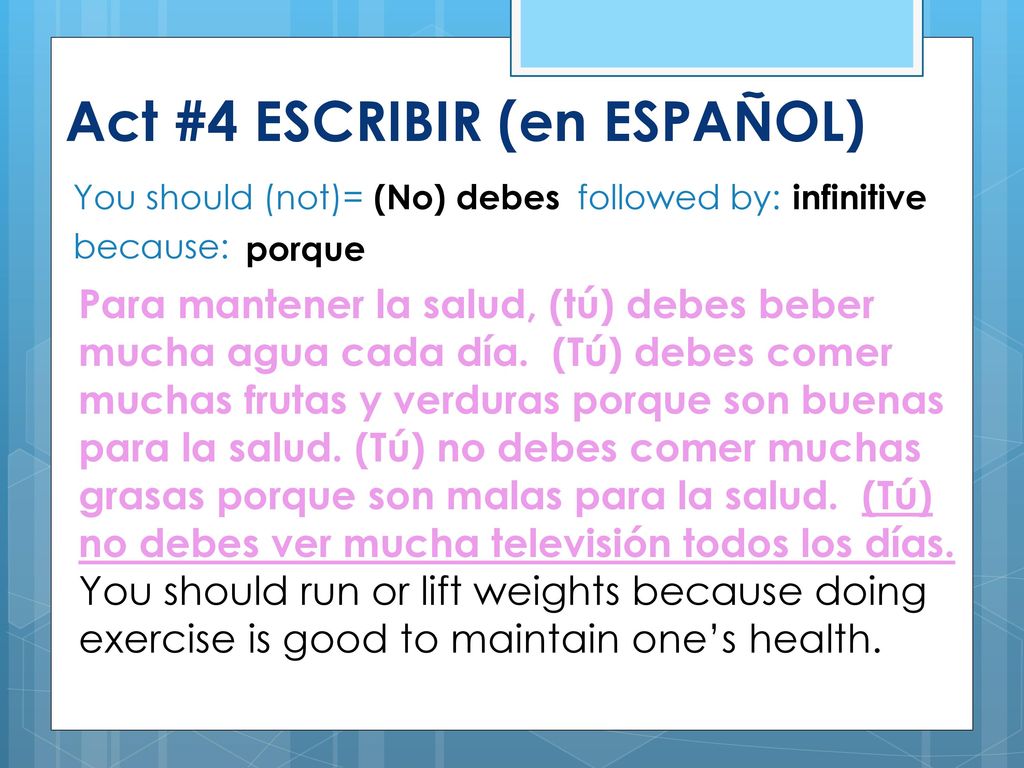 Act #4 ESCRIBIR (en ESPAÑOL)

You should (not)= (No) debes followed by: infinitive
because: porque

Para mantener la salud, (tú) debes beber mucha agua cada día. (Tú) debes comer muchas frutas y verduras porque son buenas para la salud. (Tú) no debes comer muchas grasas porque son malas para la salud. (Tú) no debes ver mucha televisión todos los días. You should run or lift weights because doing exercise is good to maintain one's health.